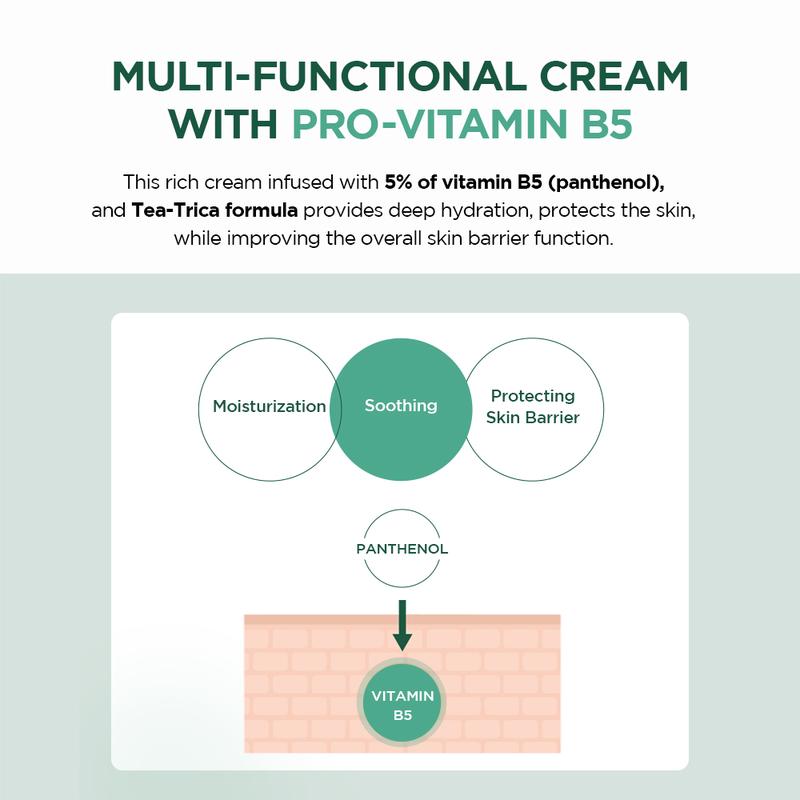 MULTI-FUNCTIONAL CREAM WITH PRO-VITAMIN B5

This rich cream infused with 5% of vitamin B5 (panthenol), and Tea-Trica formula provides deep hydration, protects the skin, while improving the overall skin barrier function.

Moisturization

Soothing

Protecting Skin Barrier

PANTHENOL

VITAMIN B5